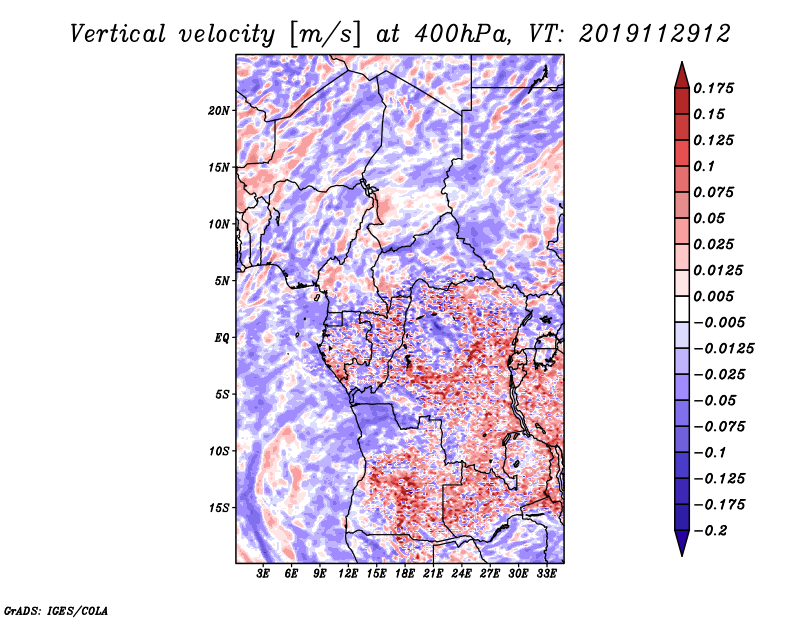 Vertical velocity [m/s] at 400hPa, VT: 2019112912

20N
15N
10N
5N
EQ
5S
10S
15S

3E 6E 9E 12E 15E 18E 21E 24E 27E 30E 33E

0.175
0.15
0.125
0.1
0.075
0.05
0.025
0.0125
0.005
−0.005
−0.0125
−0.025
−0.05
−0.075
−0.1
−0.125
−0.175
−0.2

GrADS: IGES/COLA